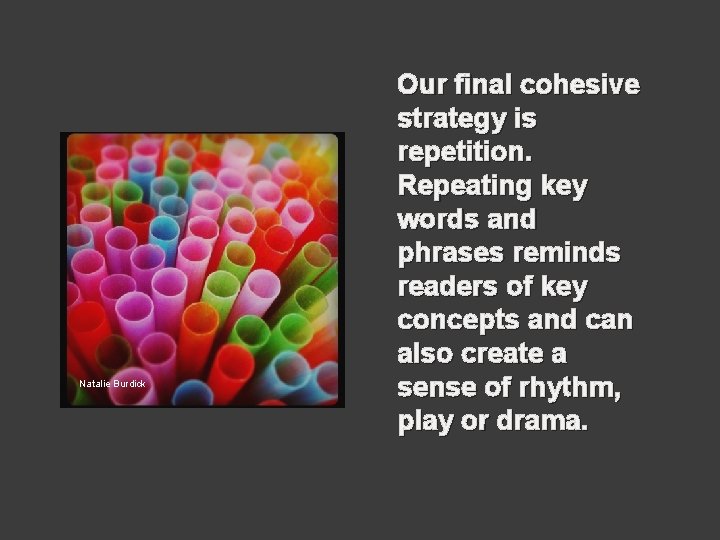 Natalie Burdick

Our final cohesive strategy is repetition. Repeating key words and phrases reminds readers of key concepts and can also create a sense of rhythm, play or drama.